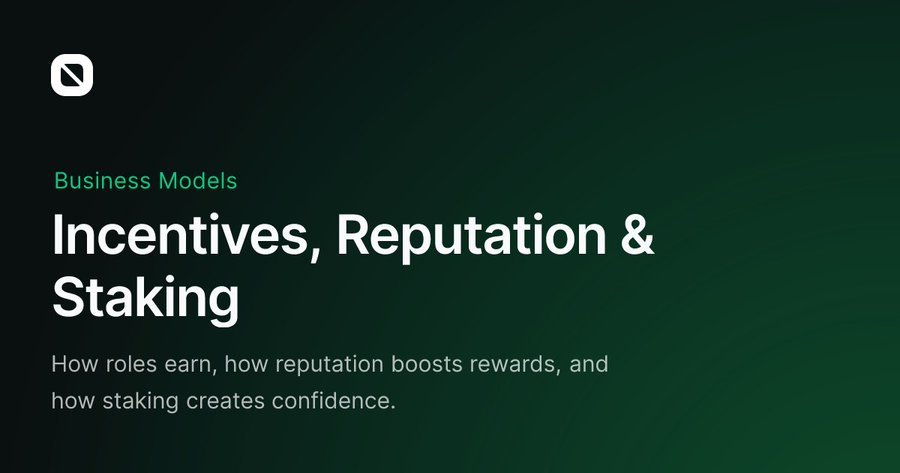 Business Models

Incentives, Reputation & Staking

How roles earn, how reputation boosts rewards, and how staking creates confidence.